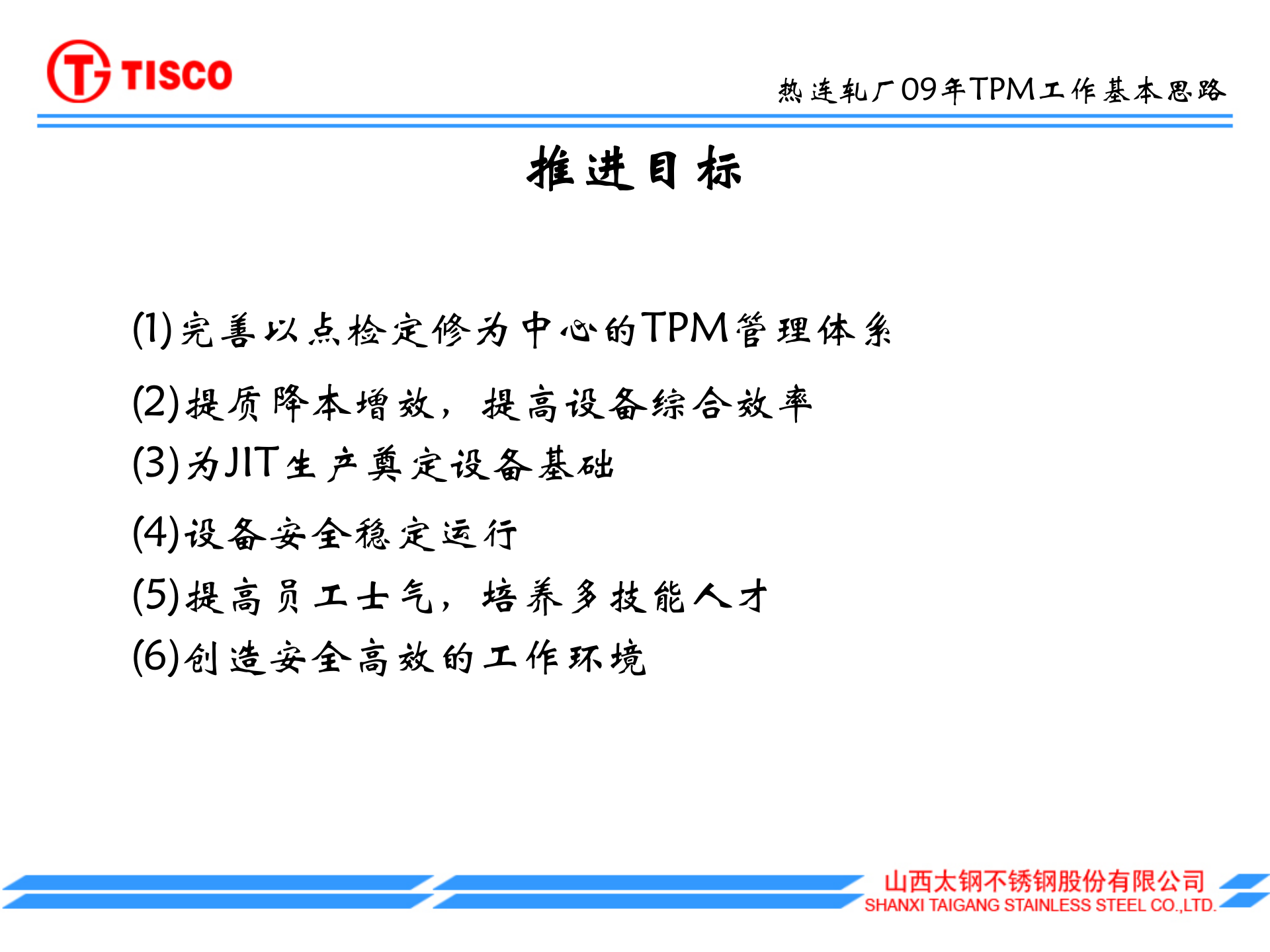 TISCO

热连轧厂09年TPM工作基本思路

推进目标

(1)完善以点检定修为中心的TPM管理体系

(2)提质降本增效，提高设备综合效率

(3)为JIT生产奠定设备基础

(4)设备安全稳定运行

(5)提高员工士气，培养多技能人才

(6)创造安全高效的工作环境

山西太钢不锈钢股份有限公司
SHANXI TAIGANG STAINLESS STEEL CO.,LTD.